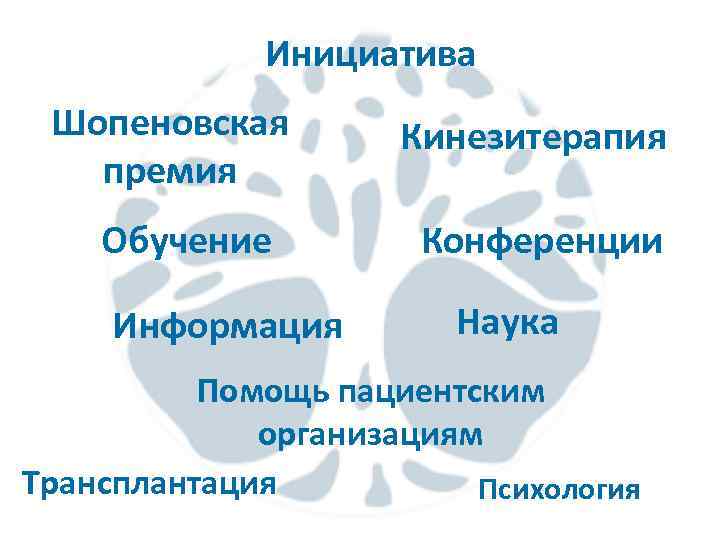 Инициатива

Шопеновская премия

Кинезитерапия

Обучение

Конференции

Информация

Наука

Помощь пациентским организациям

Трансплантация

Психология